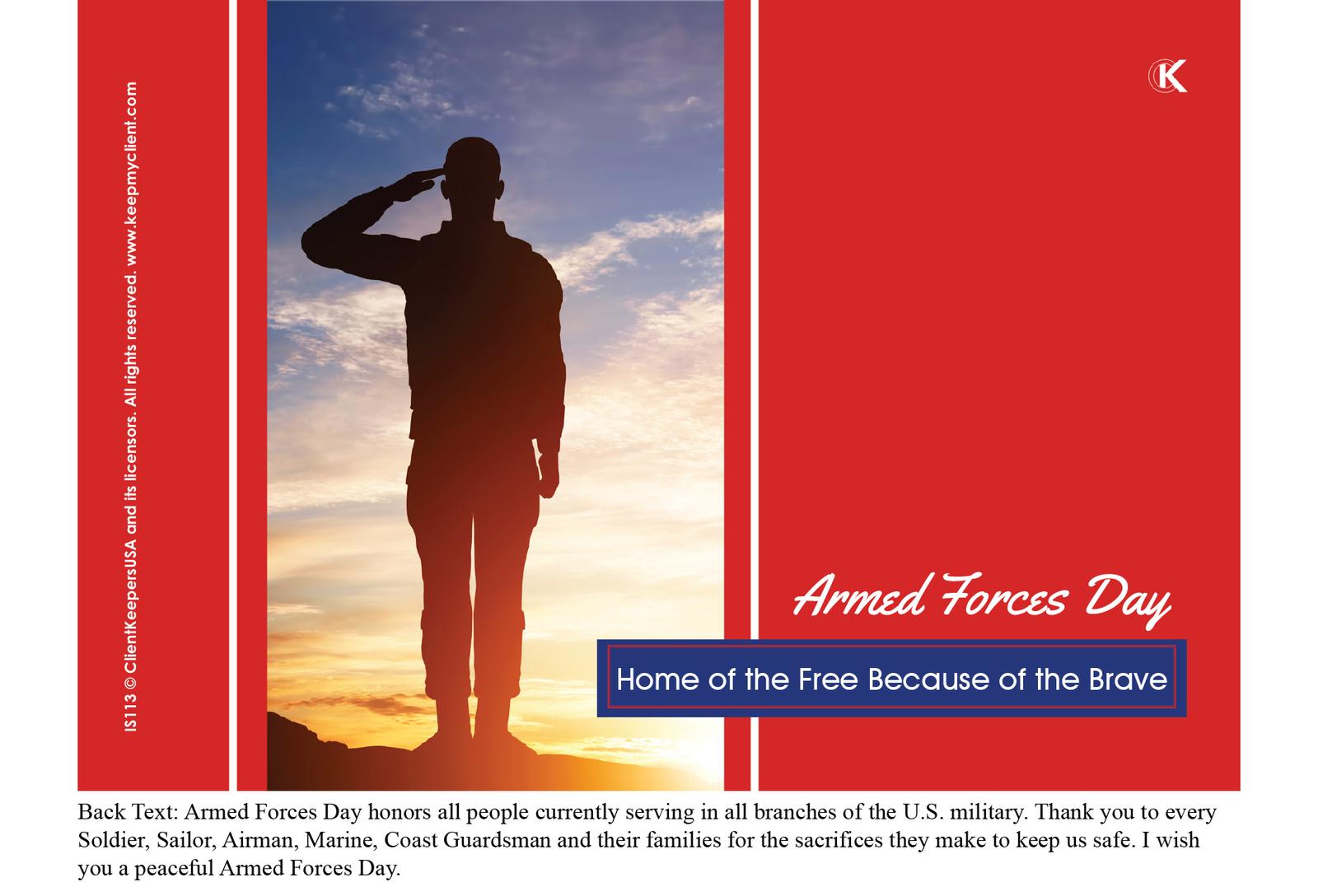 IS113 © ClientKeepersUSA and its licensors. All rights reserved. www.keepmyclient.com

CK

Armed Forces Day

Home of the Free Because of the Brave

Back Text: Armed Forces Day honors all people currently serving in all branches of the U.S. military. Thank you to every Soldier, Sailor, Airman, Marine, Coast Guardsman and their families for the sacrifices they make to keep us safe. I wish you a peaceful Armed Forces Day.